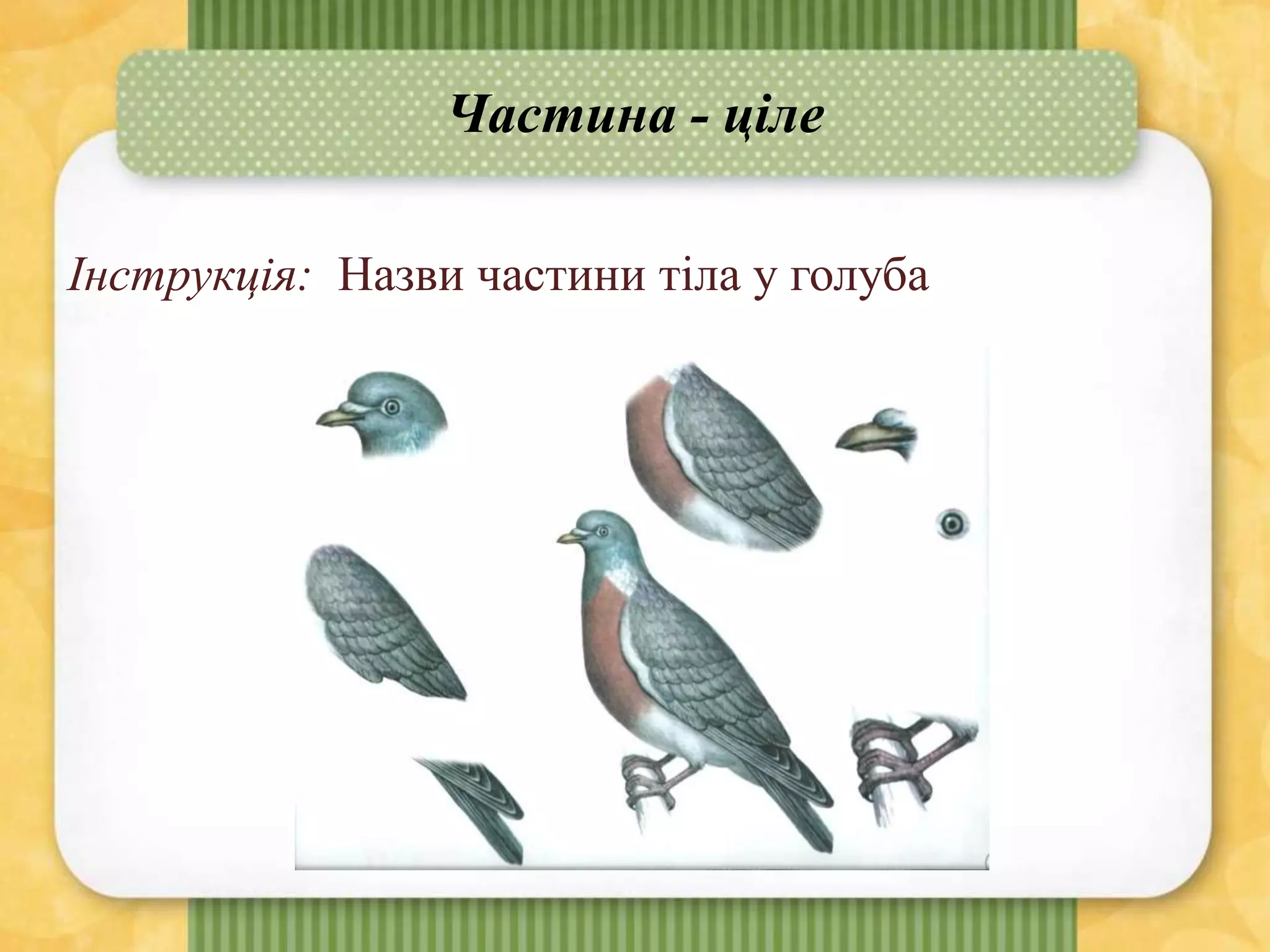 Частина - ціле

Інструкція: Назви частини тіла у голуба